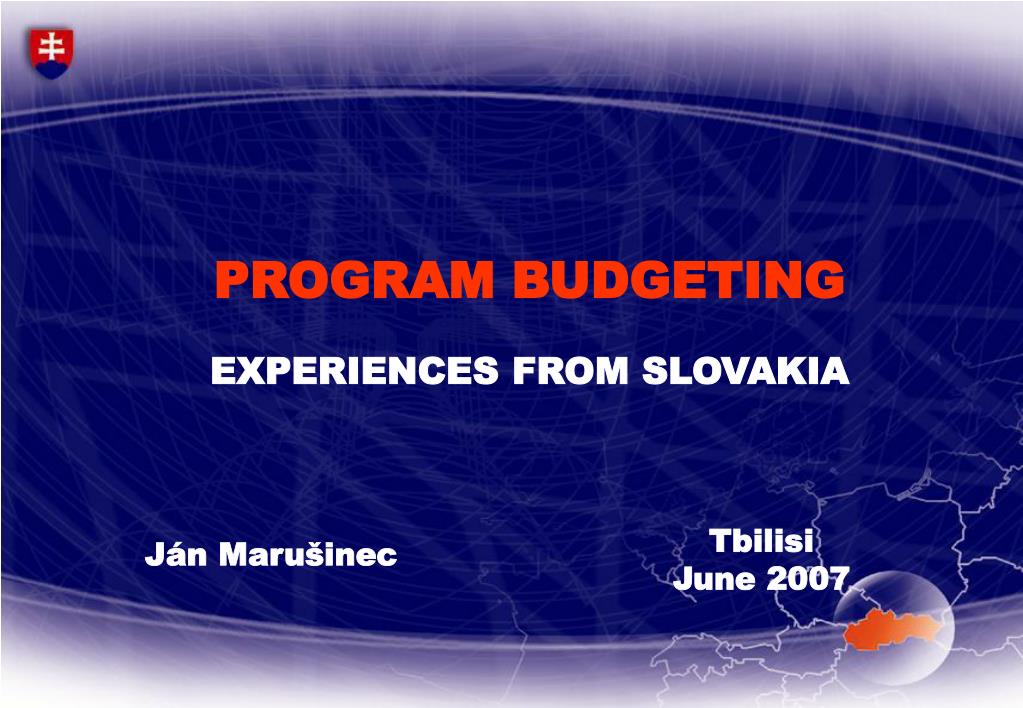 PROGRAM BUDGETING

EXPERIENCES FROM SLOVAKIA

Ján Marušinec

Tbilisi
June 2007